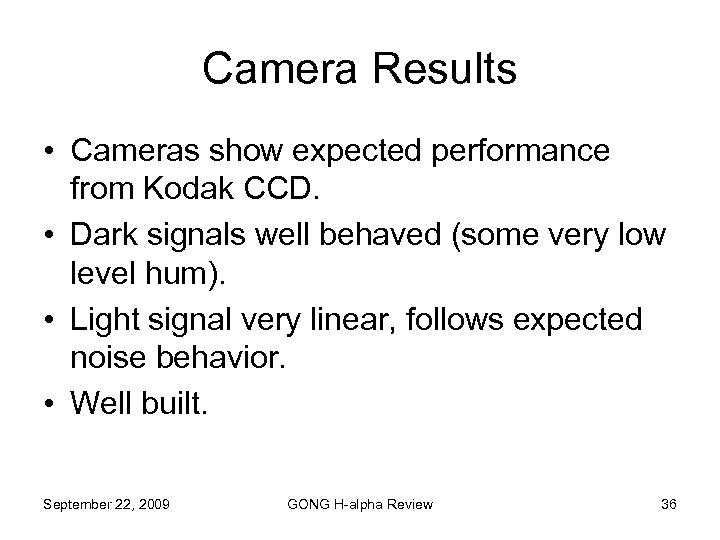 Camera Results

• Cameras show expected performance from Kodak CCD.
• Dark signals well behaved (some very low level hum).
• Light signal very linear, follows expected noise behavior.
• Well built.

September 22, 2009 GONG H-alpha Review 36